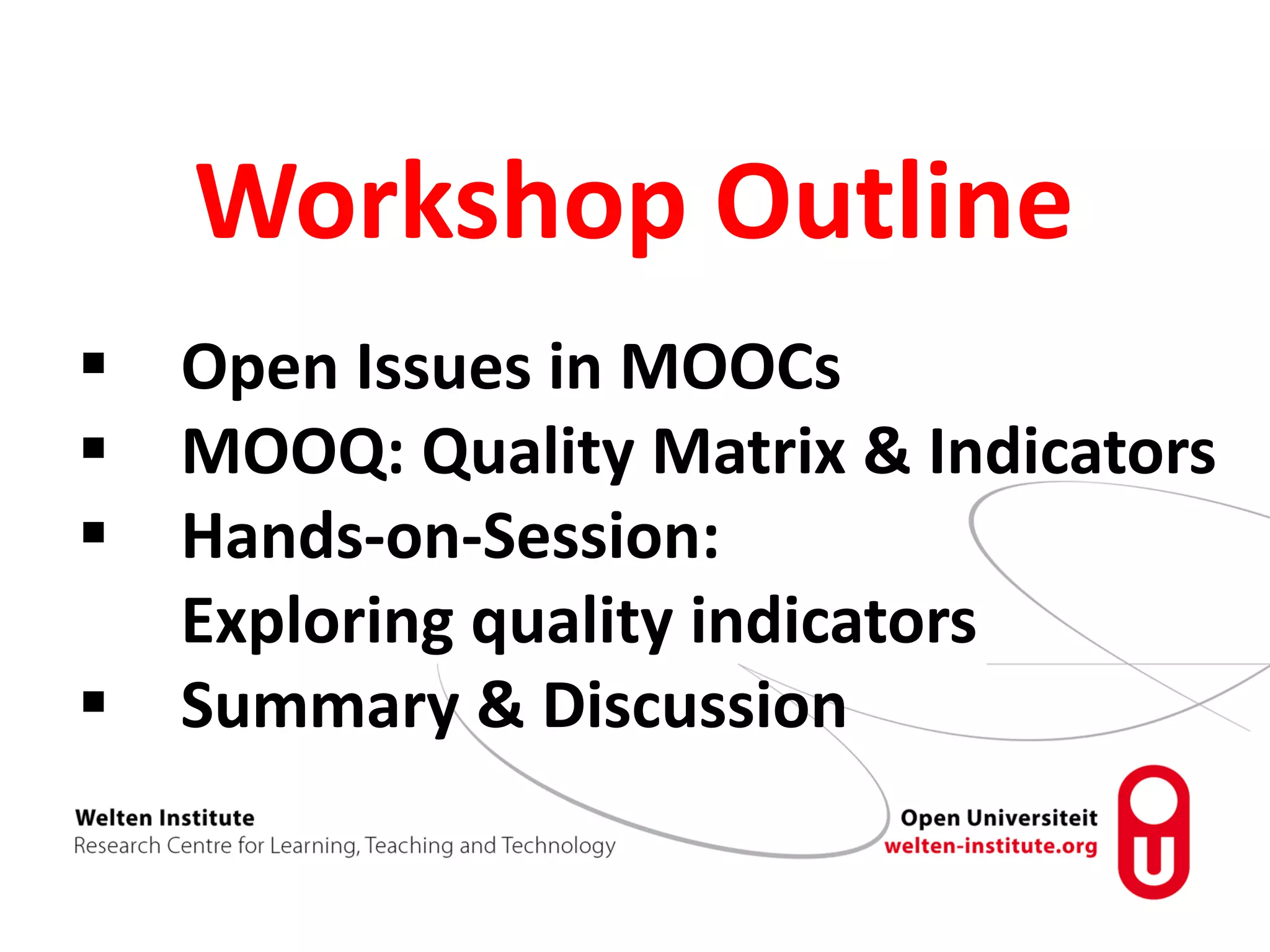 Workshop Outline

▪ Open Issues in MOOCs
▪ MOOQ: Quality Matrix & Indicators
▪ Hands-on-Session:
Exploring quality indicators
▪ Summary & Discussion

Welten Institute
Research Centre for Learning, Teaching and Technology

Open Universiteit
welten-institute.org